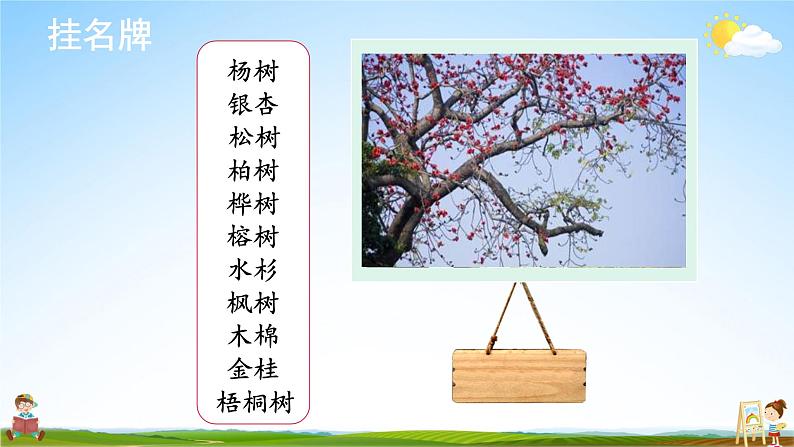 挂名牌

杨树
银杏
松树
柏树
桦树
榕树
水杉
枫树
木棉
金桂
梧桐树